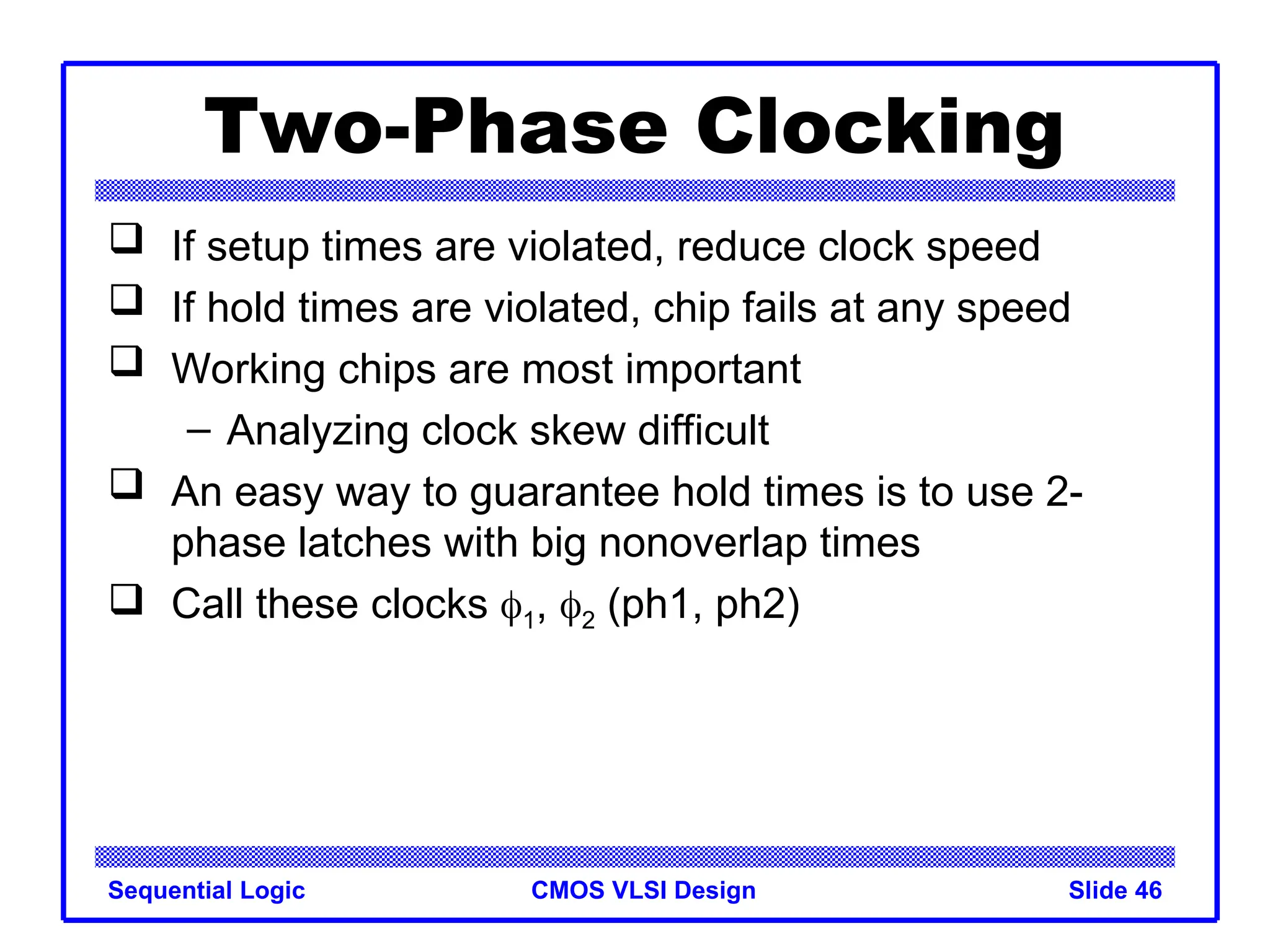 Two-Phase Clocking

❑ If setup times are violated, reduce clock speed
❑ If hold times are violated, chip fails at any speed
❑ Working chips are most important
– Analyzing clock skew difficult
❑ An easy way to guarantee hold times is to use 2-phase latches with big nonoverlap times
❑ Call these clocks $\phi_1$, $\phi_2$ (ph1, ph2)

Sequential Logic CMOS VLSI Design Slide 46